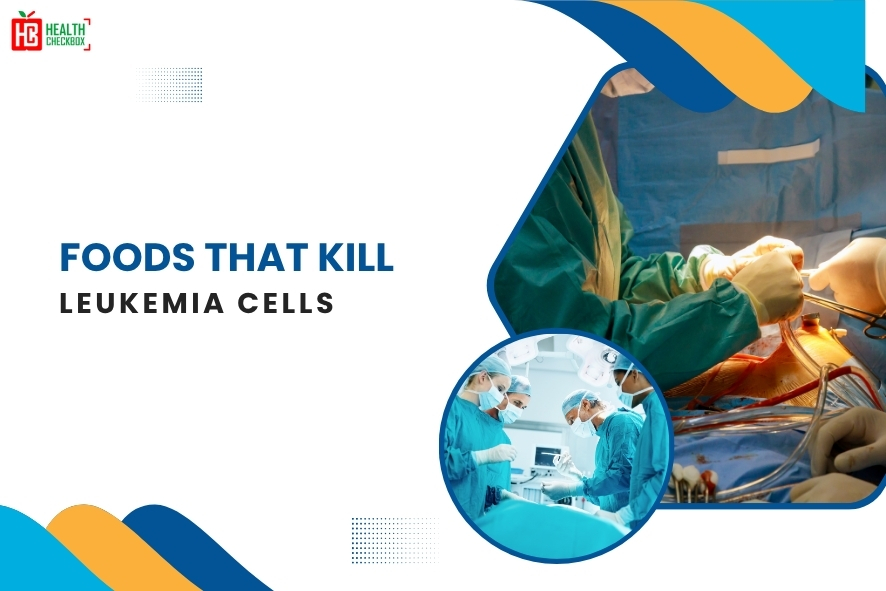 HC HEALTH CHECKBOX

FOODS THAT KILL
LEUKEMIA CELLS